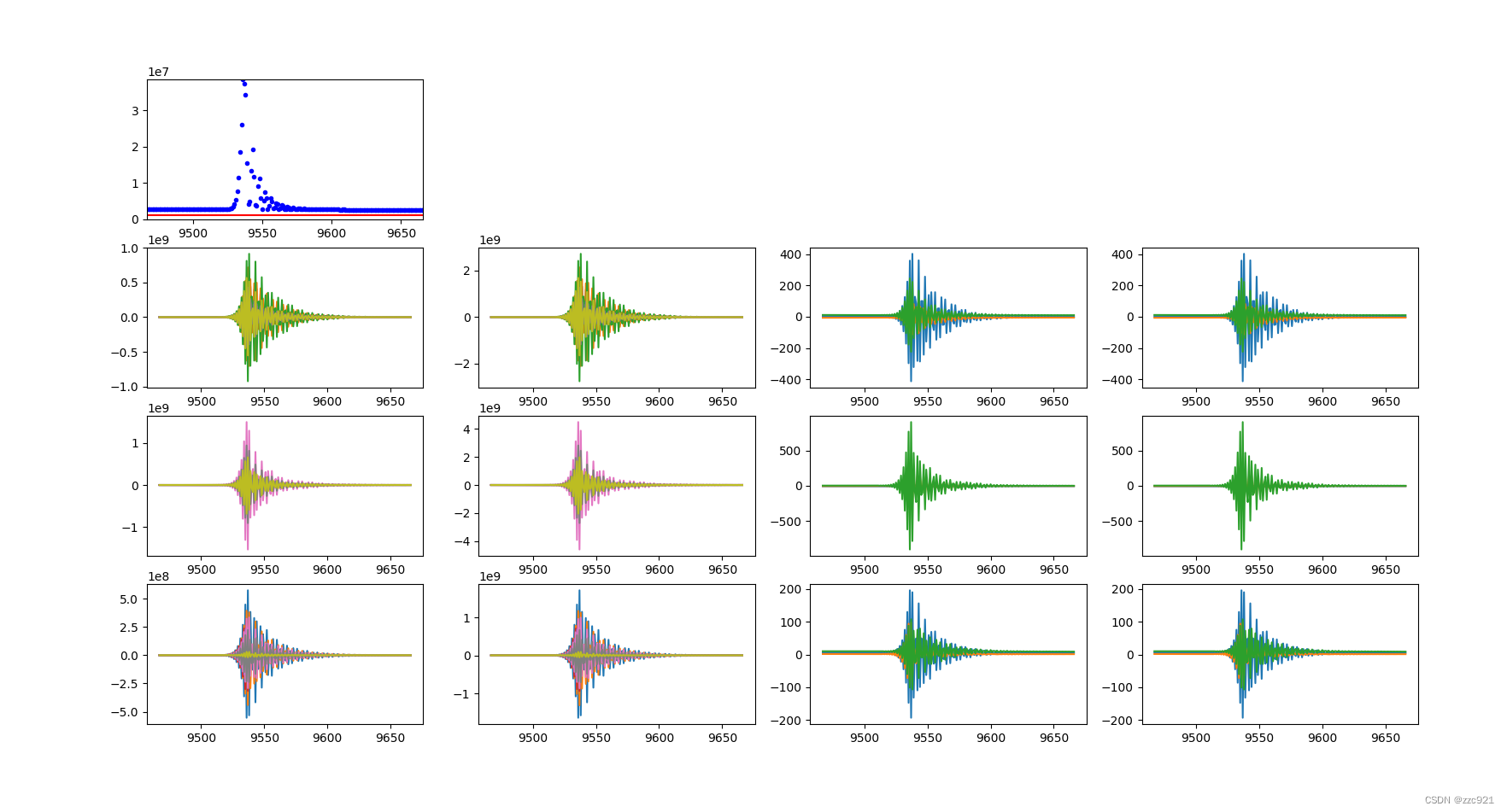 1e7
3
2
1
0
9500 9550 9600 9650

1e9
1.0
0.5
0.0
−0.5
−1.0
9500 9550 9600 9650

1e9
2
0
−2
9500 9550 9600 9650

400
200
0
−200
−400
9500 9550 9600 9650

400
200
0
−200
−400
9500 9550 9600 9650

1e9
1
0
−1
9500 9550 9600 9650

1e9
4
2
0
−2
−4
9500 9550 9600 9650

500
0
−500
9500 9550 9600 9650

500
0
−500
9500 9550 9600 9650

1e8
5.0
2.5
0.0
−2.5
−5.0
9500 9550 9600 9650

1e9
1
0
−1
9500 9550 9600 9650

200
100
0
−100
−200
9500 9550 9600 9650

200
100
0
−100
−200
9500 9550 9600 9650

CSDN @zzc921